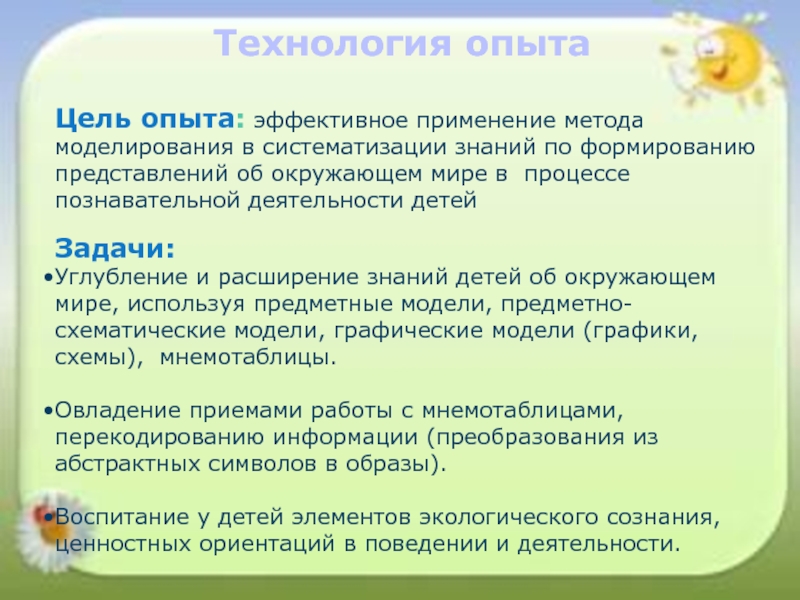 Технология опыта

Цель опыта: эффективное применение метода моделирования в систематизации знаний по формированию представлений об окружающем мире в процессе познавательной деятельности детей

Задачи:
•Углубление и расширение знаний детей об окружающем мире, используя предметные модели, предметно-схематические модели, графические модели (графики, схемы), мнемотаблицы.

•Овладение приемами работы с мнемотаблицами, перекодированию информации (преобразования из абстрактных символов в образы).

•Воспитание у детей элементов экологического сознания, ценностных ориентаций в поведении и деятельности.